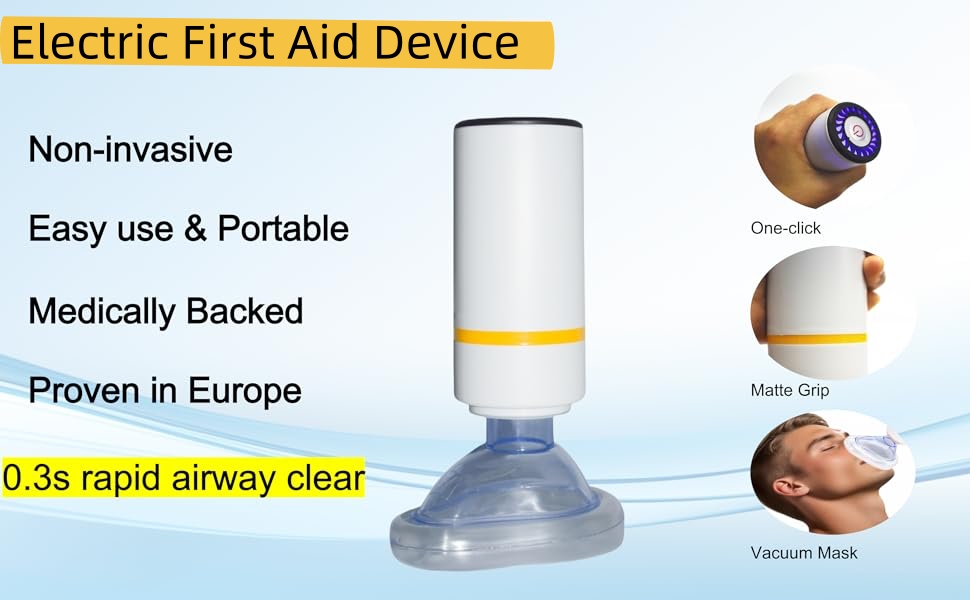 Electric First Aid Device

Non-invasive

Easy use & Portable

Medically Backed

Proven in Europe

0.3s rapid airway clear

One-click

Matte Grip

Vacuum Mask